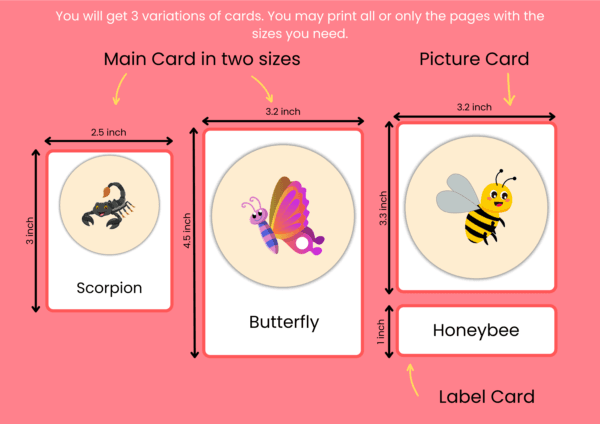 You will get 3 variations of cards. You may print all or only the pages with the sizes you need.

Main Card in two sizes

Picture Card

2.5 inch

3 inch

Scorpion

3.2 inch

4.5 inch

Butterfly

3.2 inch

3.3 inch

1 inch

Honeybee

Label Card